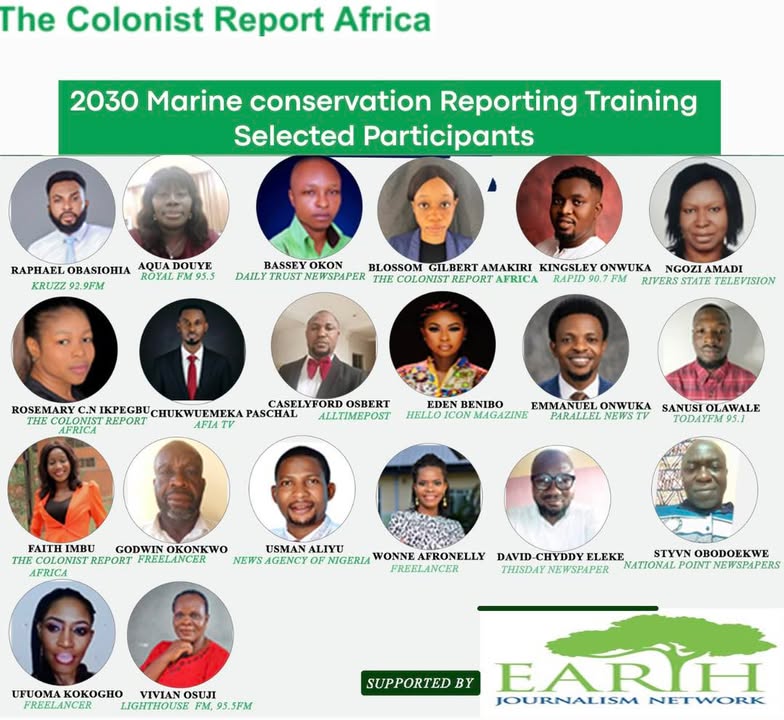 The Colonist Report Africa

2030 Marine conservation Reporting Training Selected Participants

RAPHAEL OBASIOHIA
KRUZZ 92.9FM

AQUA DOUYE
ROYAL FM 95.5

BASSEY OKON
DAILY TRUST NEWSPAPER

BLOSSOM GILBERT AMAKIRI
THE COLONIST REPORT AFRICA

KINGSLEY ONWUKA
RAPID 90.7 FM

NGOZI AMADI
RIVERS STATE TELEVISION

ROSEMARY C.N IKPEGBU
THE COLONIST REPORT AFRICA

CHUKWUEMEKA PASCHAL
AFIA TV

CASELYFORD OSBERT
ALLTIMEPOST

EDEN BENIBO
HELLO ICON MAGAZINE

EMMANUEL ONWUKA
PARALLEL NEWS TV

SANUSI OLAWALE
TODAYFM 95.1

FAITH IMBU
THE COLONIST REPORT AFRICA

GODWIN OKONKWO
FREELANCER

USMAN ALIYU
NEWS AGENCY OF NIGERIA

WONNE AFRONELLY
FREELANCER

DAVID-CHYDDY ELEKE
THISDAY NEWSPAPER

STYVN OBODOEKWE
NATIONAL POINT NEWSPAPERS

UFUOMA KOKOGHO
FREELANCER

VIVIAN OSUJI
LIGHTHOUSE FM, 95.5FM

SUPPORTED BY

EARTH
JOURNALISM NETWORK